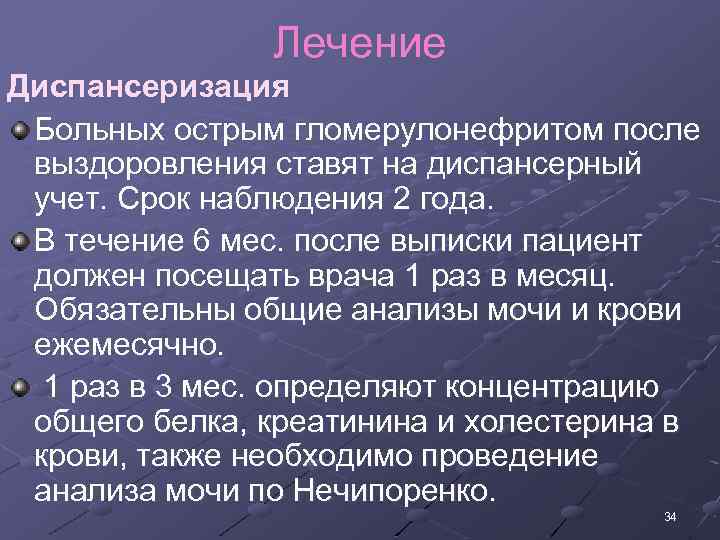 Лечение

Диспансеризация

Больных острым гломерулонефритом после выздоровления ставят на диспансерный учет. Срок наблюдения 2 года.

В течение 6 мес. после выписки пациент должен посещать врача 1 раз в месяц. Обязательны общие анализы мочи и крови ежемесячно.

1 раз в 3 мес. определяют концентрацию общего белка, креатинина и холестерина в крови, также необходимо проведение анализа мочи по Нечипоренко.

34